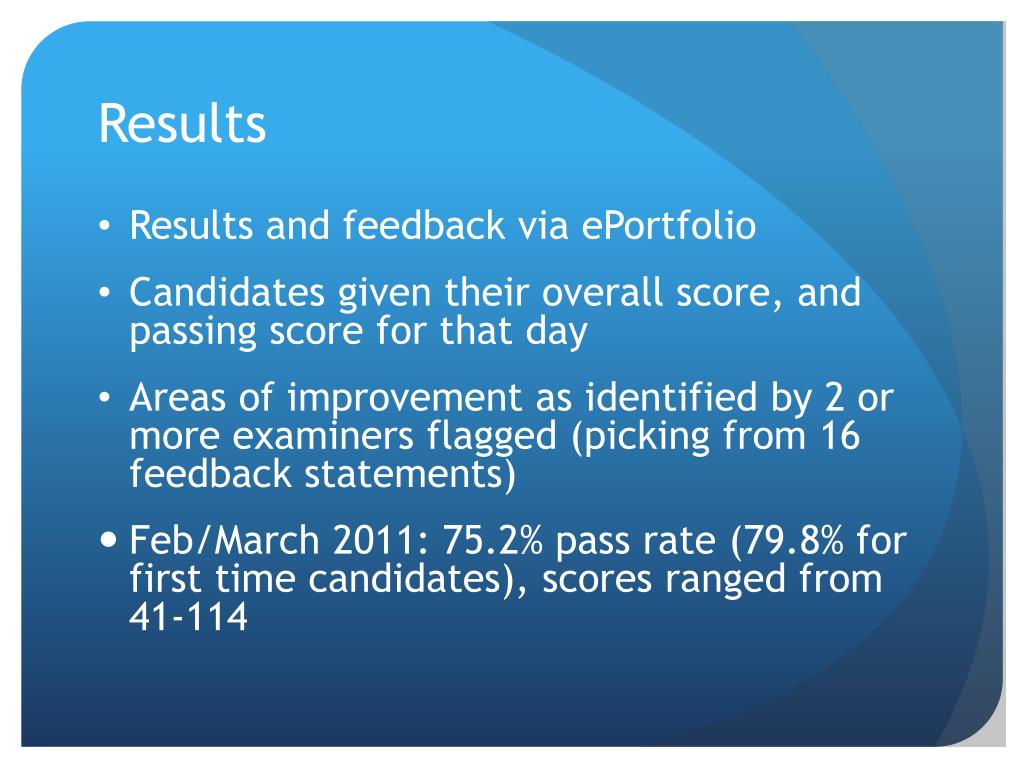 Results

• Results and feedback via ePortfolio

• Candidates given their overall score, and passing score for that day

• Areas of improvement as identified by 2 or more examiners flagged (picking from 16 feedback statements)

• Feb/March 2011: 75.2% pass rate (79.8% for first time candidates), scores ranged from 41-114